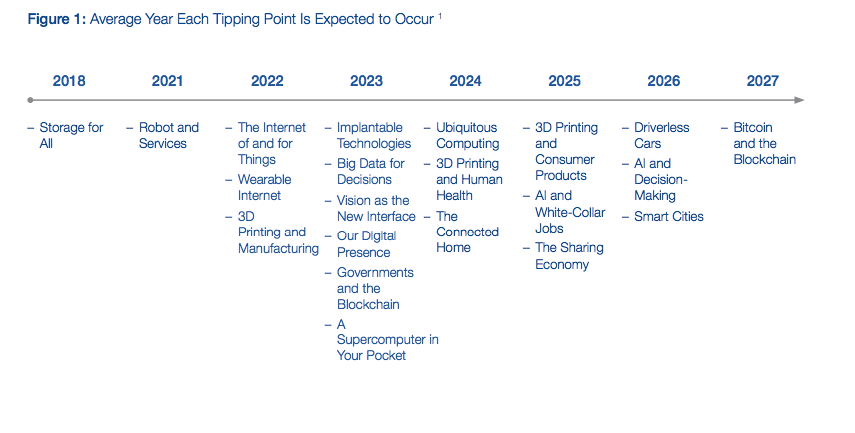 **Figure 1:** Average Year Each Tipping Point Is Expected to Occur $^1$

2018

– Storage for All

2021

– Robot and Services

2022

– The Internet of and for Things
– Wearable Internet
– 3D Printing and Manufacturing

2023

– Implantable Technologies
– Big Data for Decisions
– Vision as the New Interface
– Our Digital Presence
– Governments and the Blockchain
– A Supercomputer in Your Pocket

2024

– Ubiquitous Computing
– 3D Printing and Human Health
– The Connected Home

2025

– 3D Printing and Consumer Products
– AI and White-Collar Jobs
– The Sharing Economy

2026

– Driverless Cars
– AI and Decision-Making
– Smart Cities

2027

– Bitcoin and the Blockchain